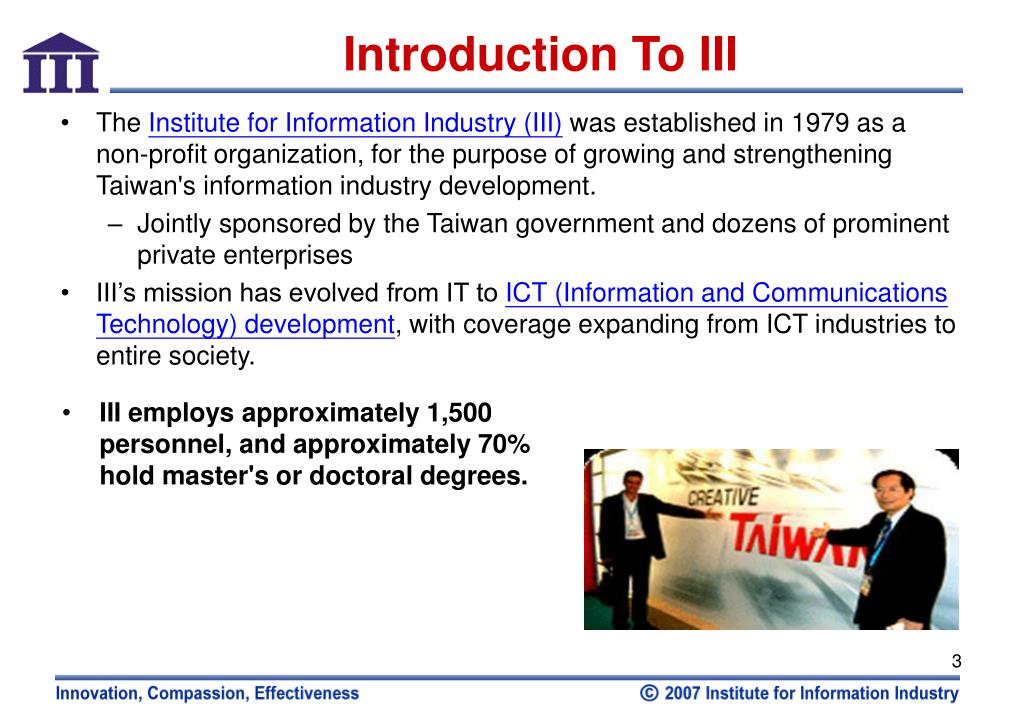 III

Introduction To III

• The Institute for Information Industry (III) was established in 1979 as a non-profit organization, for the purpose of growing and strengthening Taiwan's information industry development.
– Jointly sponsored by the Taiwan government and dozens of prominent private enterprises
• III's mission has evolved from IT to ICT (Information and Communications Technology) development, with coverage expanding from ICT industries to entire society.

• III employs approximately 1,500 personnel, and approximately 70% hold master's or doctoral degrees.

CREATIVE
TAIWAN

3

Innovation, Compassion, Effectiveness

© 2007 Institute for Information Industry